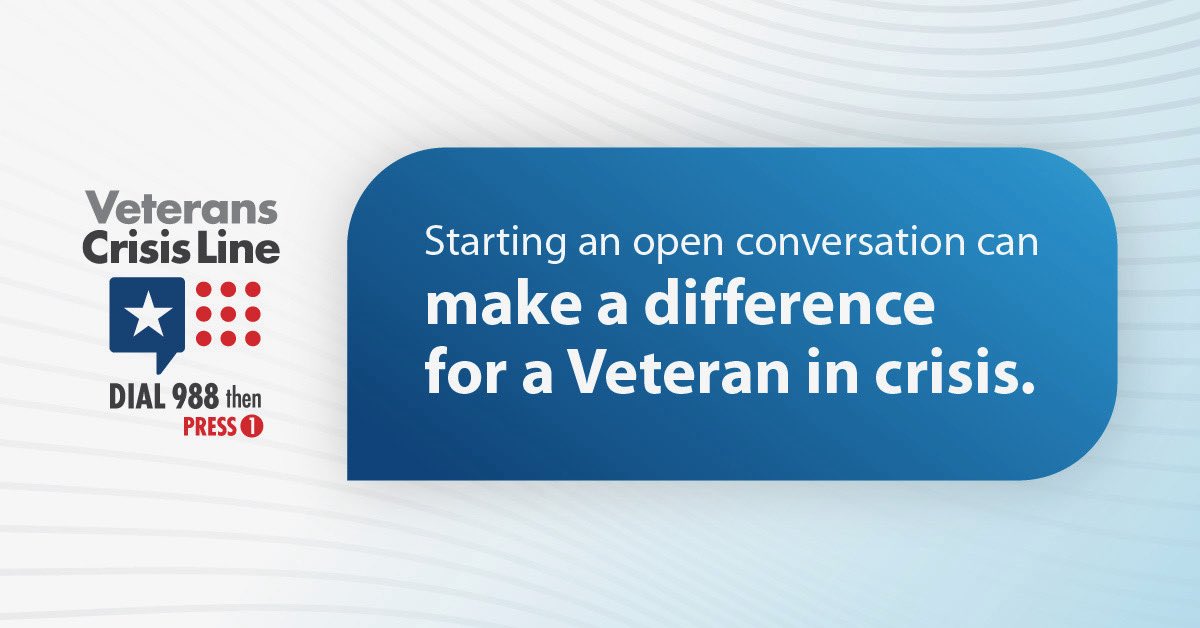 Veterans Crisis Line

DIAL 988 then PRESS 1

Starting an open conversation can make a difference for a Veteran in crisis.